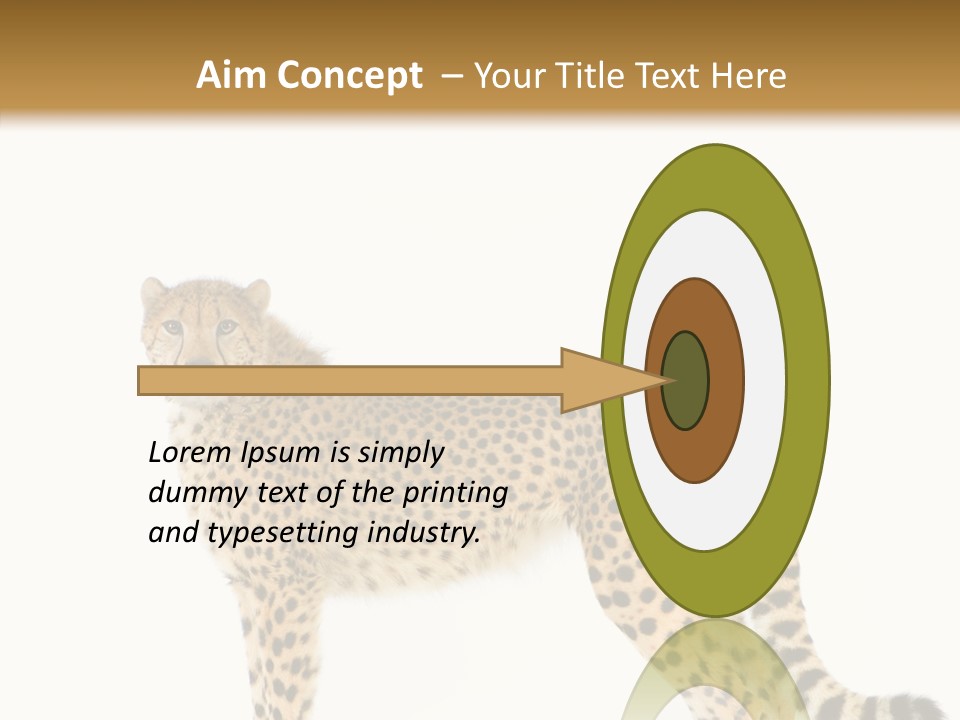 Aim Concept – Your Title Text Here

Lorem Ipsum is simply dummy text of the printing and typesetting industry.